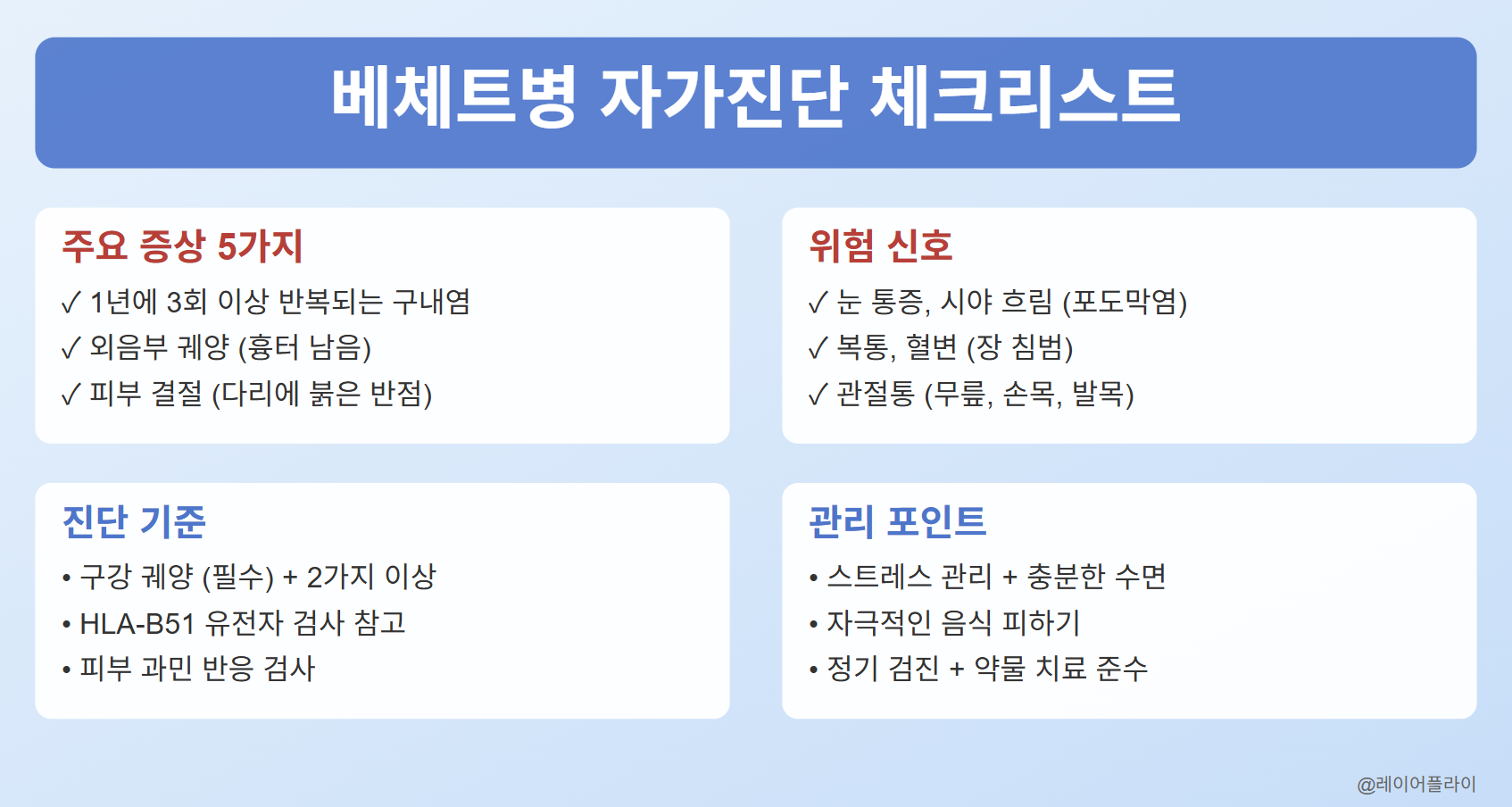 베체트병 자가진단 체크리스트

주요 증상 5가지

✓ 1년에 3회 이상 반복되는 구내염
✓ 외음부 궤양 (흉터 남음)
✓ 피부 결절 (다리에 붉은 반점)

위험 신호

✓ 눈 통증, 시야 흐림 (포도막염)
✓ 복통, 혈변 (장 침범)
✓ 관절통 (무릎, 손목, 발목)

진단 기준

• 구강 궤양 (필수) + 2가지 이상
• HLA-B51 유전자 검사 참고
• 피부 과민 반응 검사

관리 포인트

• 스트레스 관리 + 충분한 수면
• 자극적인 음식 피하기
• 정기 검진 + 약물 치료 준수

@레이어플라이